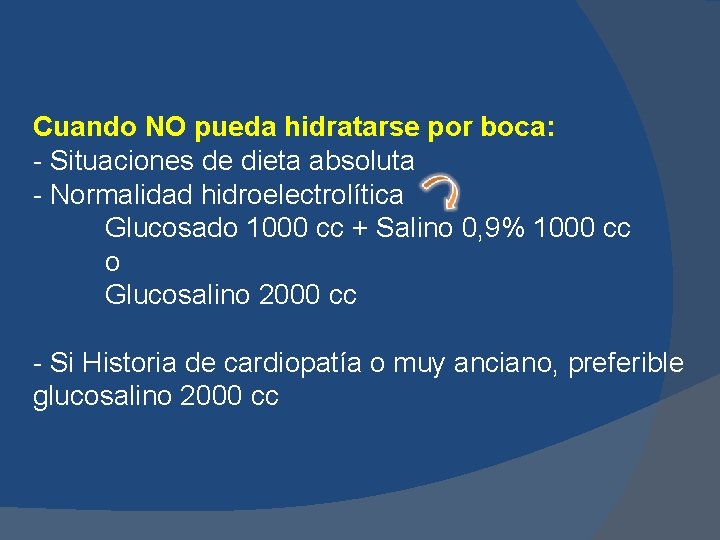 Cuando NO pueda hidratarse por boca:
- Situaciones de dieta absoluta
- Normalidad hidroelectrolítica
Glucosado 1000 cc + Salino 0,9% 1000 cc
o
Glucosalino 2000 cc

- Si Historia de cardiopatía o muy anciano, preferible glucosalino 2000 cc